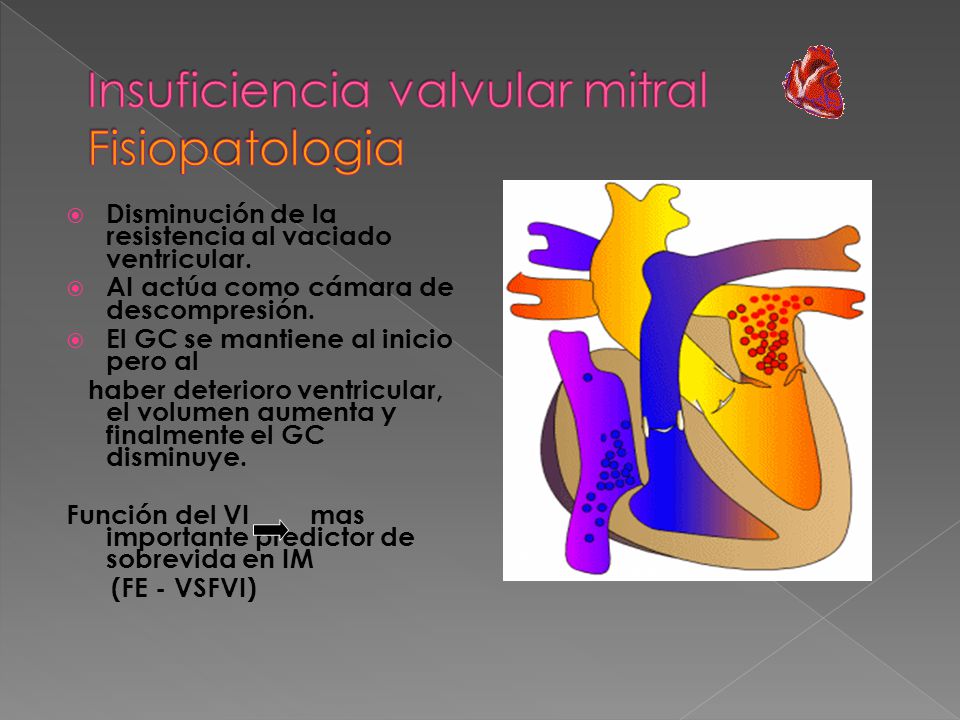 Insuficiencia valvular mitral
Fisiopatologia

Disminución de la resistencia al vaciado ventricular.

AI actúa como cámara de descompresión.

El GC se mantiene al inicio pero al

haber deterioro ventricular, el volumen aumenta y finalmente el GC disminuye.

Función del VI mas importante predictor de sobrevida en IM

(FE - VSFVI)